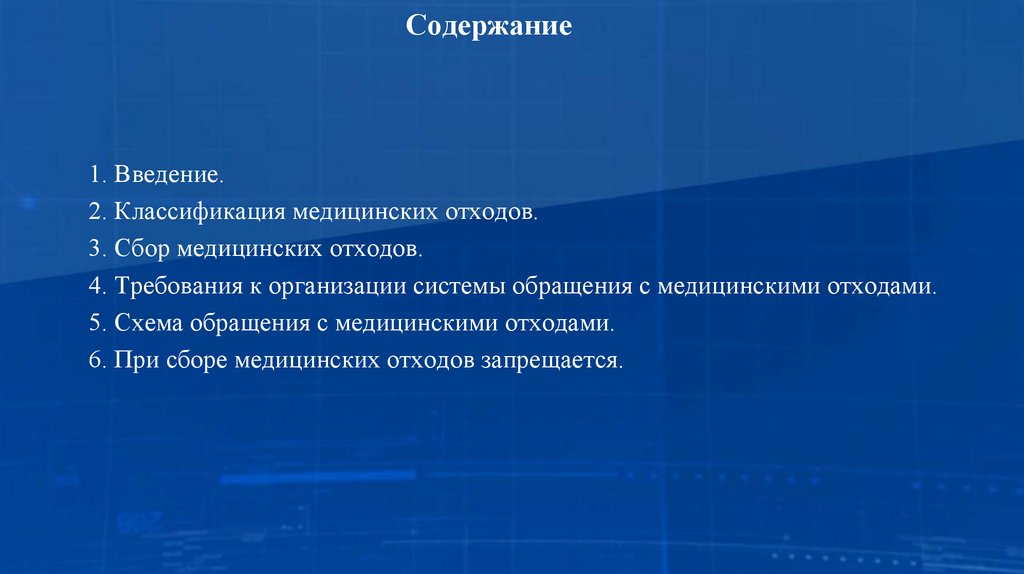 Содержание

1. Введение.
2. Классификация медицинских отходов.
3. Сбор медицинских отходов.
4. Требования к организации системы обращения с медицинскими отходами.
5. Схема обращения с медицинскими отходами.
6. При сборе медицинских отходов запрещается.